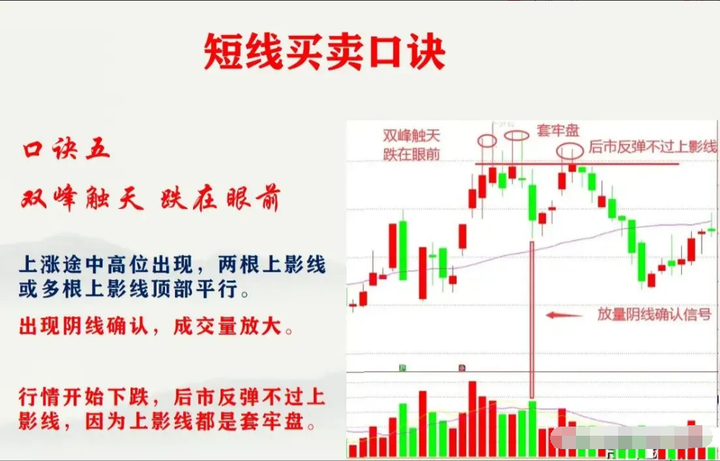 短线买卖口诀

口诀五

双峰触天 跌在眼前

上涨途中高位出现，两根上影线或多根上影线顶部平行。

出现阴线确认，成交量放大。

行情开始下跌，后市反弹不过上影线，因为上影线都是套牢盘。

双峰触天
跌在眼前

套牢盘

后市反弹不过上影线

放量阴线确认信号